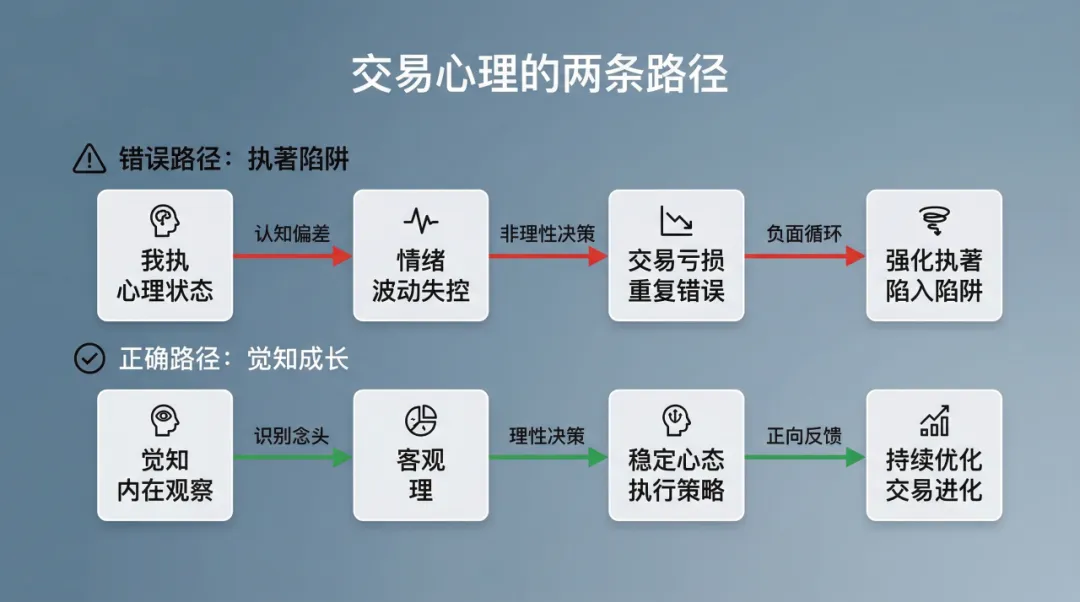 交易心理的两条路径

错误路径：执著陷阱

我执
心理状态

认知偏差

情绪
波动失控

非理性决策

交易亏损
重复错误

负面循环

强化执著
陷入陷阱

正确路径：觉知成长

觉知
内在观察

识别念头

客观
理

理性决策

稳定心态
执行策略

正向反馈

持续优化
交易进化